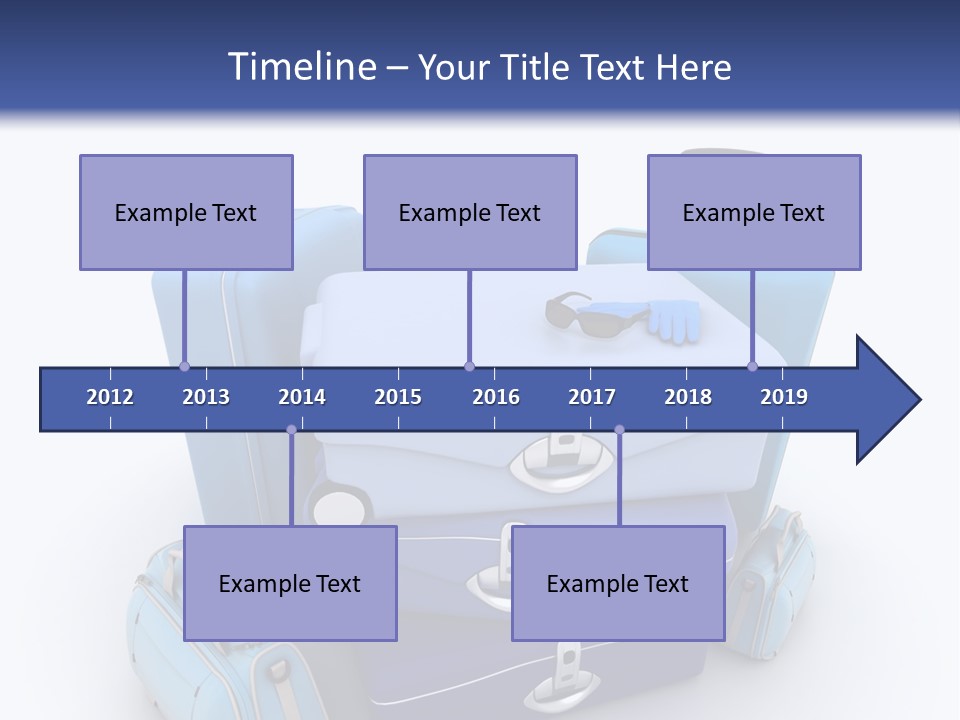 Timeline – Your Title Text Here

Example Text

Example Text

Example Text

2012 2013 2014 2015 2016 2017 2018 2019

Example Text

Example Text